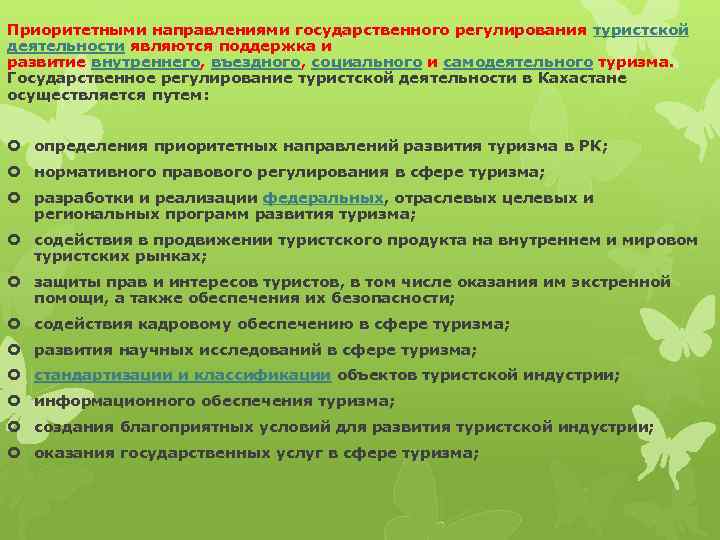 Приоритетными направлениями государственного регулирования туристской деятельности являются поддержка и развитие внутреннего, въездного, социального и самодеятельного туризма. Государственное регулирование туристской деятельности в Кахастане осуществляется путем:

определения приоритетных направлений развития туризма в РК;
нормативного правового регулирования в сфере туризма;
разработки и реализации федеральных, отраслевых целевых и региональных программ развития туризма;
содействия в продвижении туристского продукта на внутреннем и мировом туристских рынках;
защиты прав и интересов туристов, в том числе оказания им экстренной помощи, а также обеспечения их безопасности;
содействия кадровому обеспечению в сфере туризма;
развития научных исследований в сфере туризма;
стандартизации и классификации объектов туристской индустрии;
информационного обеспечения туризма;
создания благоприятных условий для развития туристской индустрии;
оказания государственных услуг в сфере туризма;